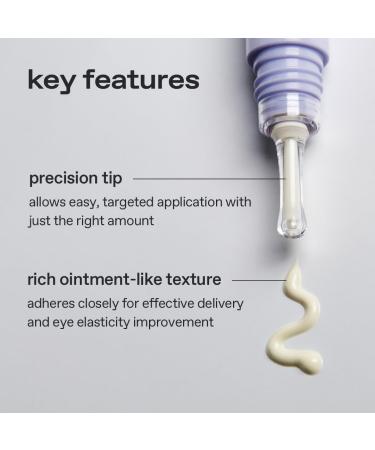 key features

precision tip

allows easy, targeted application with just the right amount

rich ointment-like texture

adheres closely for effective delivery and eye elasticity improvement